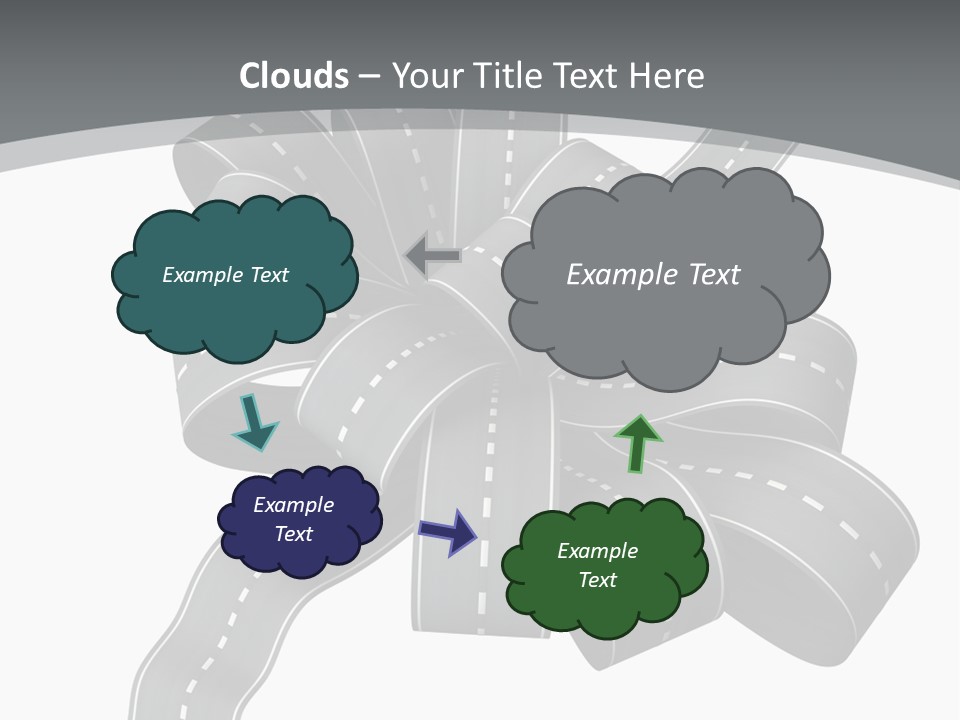 Clouds – Your Title Text Here

Example Text

Example Text

Example Text

Example Text